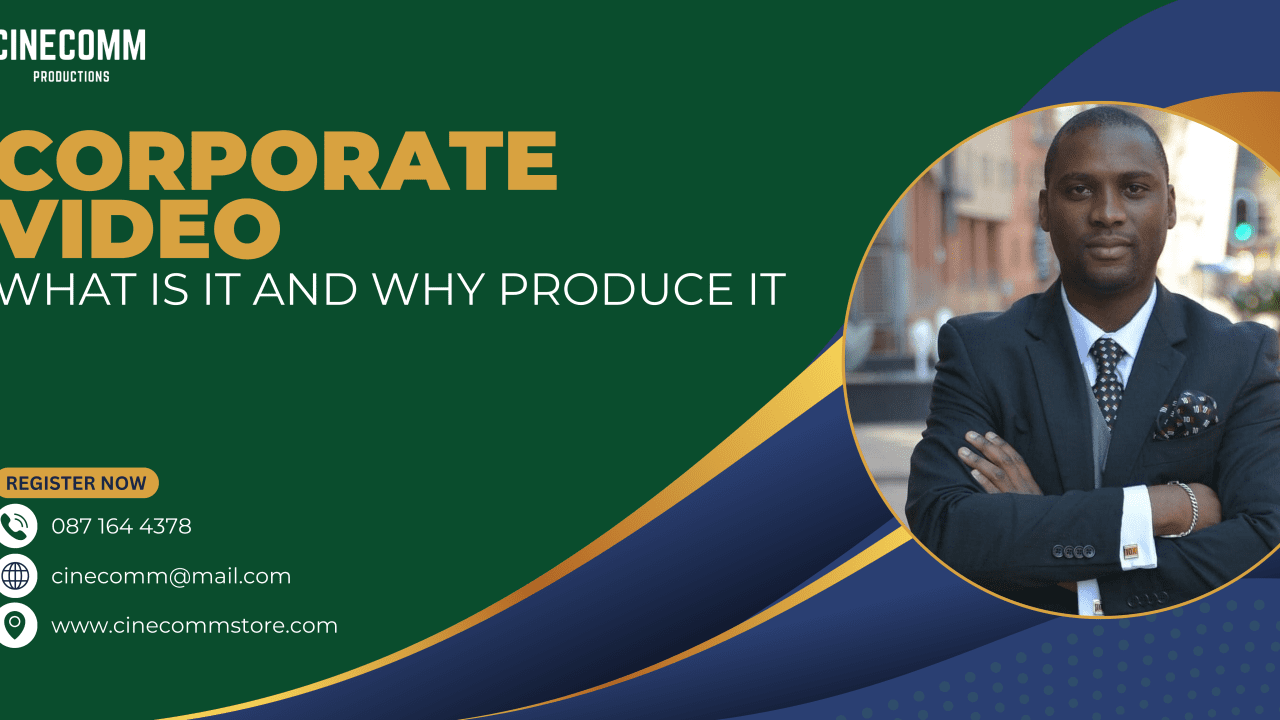 CINECOMM
PRODUCTIONS

CORPORATE VIDEO
WHAT IS IT AND WHY PRODUCE IT

REGISTER NOW
087 164 4378
cinecomm@mail.com
www.cinecommstore.com